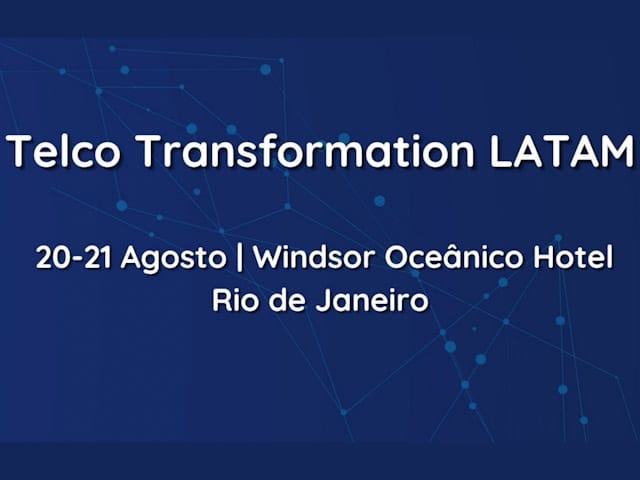 Telco Transformation LATAM

20-21 Agosto | Windsor Oceânico Hotel
Rio de Janeiro